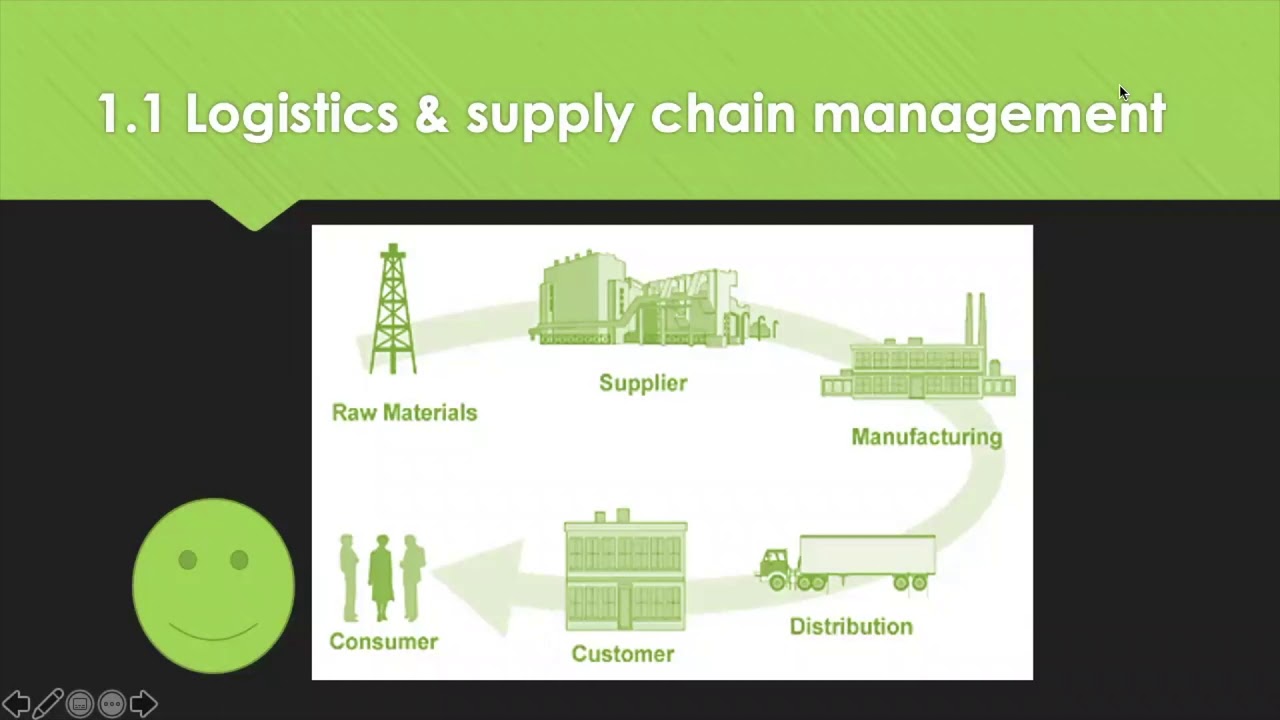 1.1 Logistics & supply chain management

Raw Materials

Supplier

Manufacturing

Distribution

Customer

Consumer